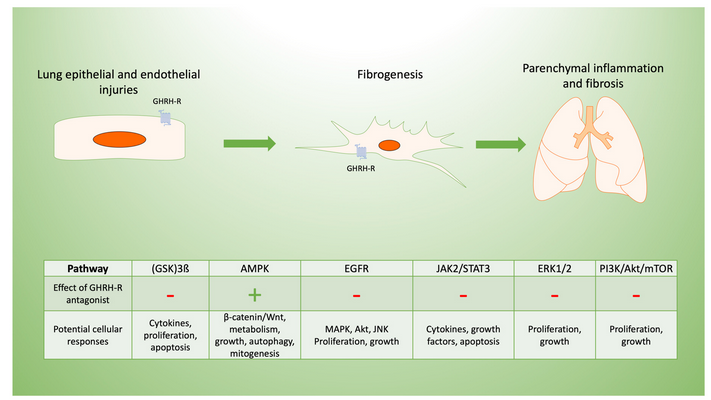 Lung epithelial and endothelial injuries

GHRH-R

Fibrogenesis

GHRH-R

Parenchymal inflammation and fibrosis

| Pathway | (GSK)3ß | AMPK | EGFR | JAK2/STAT3 | ERK1/2 | PI3K/Akt/mTOR |
|---|---|---|---|---|---|---|
| Effect of GHRH-R antagonist | - | + | - | - | - | - |
| Potential cellular responses | Cytokines, proliferation, apoptosis | β-catenin/Wnt, metabolism, growth, autophagy, mitogenesis | MAPK, Akt, JNK Proliferation, growth | Cytokines, growth factors, apoptosis | Proliferation, growth | Proliferation, growth |